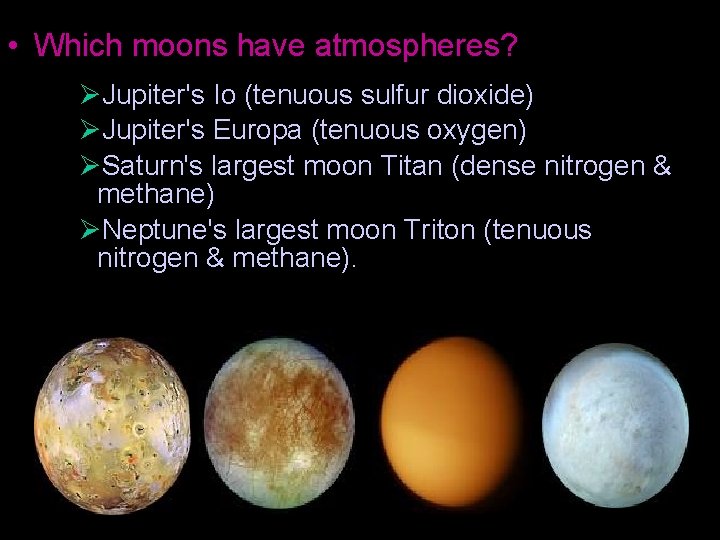 • Which moons have atmospheres?

➢Jupiter's Io (tenuous sulfur dioxide)

➢Jupiter's Europa (tenuous oxygen)

➢Saturn's largest moon Titan (dense nitrogen & methane)

➢Neptune's largest moon Triton (tenuous nitrogen & methane).